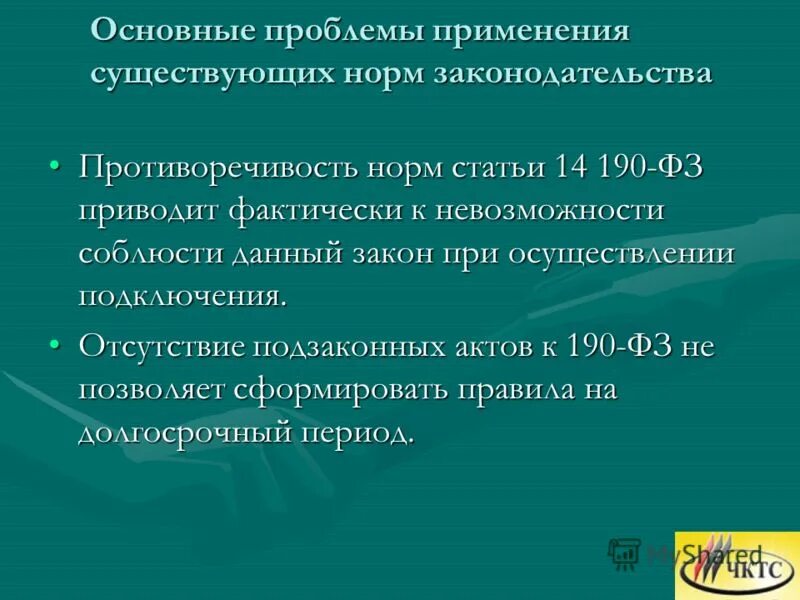 Основные проблемы применения существующих норм законодательства

• Противоречивость норм статьи 14 190-ФЗ приводит фактически к невозможности соблюсти данный закон при осуществлении подключения.

• Отсутствие подзаконных актов к 190-ФЗ не позволяет сформировать правила на долгосрочный период.

MyShared

ЧКТС